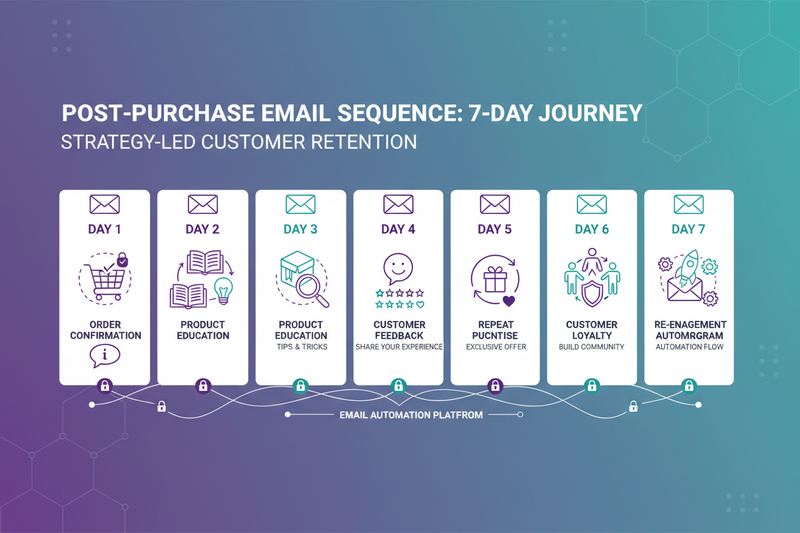 POST-PURCHASE EMAIL SEQUENCE: 7-DAY JOURNEY
STRATEGY-LED CUSTOMER RETENTION

DAY 1
ORDER CONFIRMATION

DAY 2
PRODUCT EDUCATION

DAY 3
PRODUCT EDUCATION
TIPS & TRICKS

DAY 4
CUSTOMER FEEDBACK
SHARE YOUR EXPERIENCE

DAY 5
REPEAT PUCNTISE
EXCLUSIVE OFFER

DAY 6
CUSTOMER LOYALTY
BUILD COMMUNITY

DAY 7
RE-ENAGEMENT AUTOMRGRAM
AUTOMATION FLOW

EMAIL AUTOMATION PLATFROM